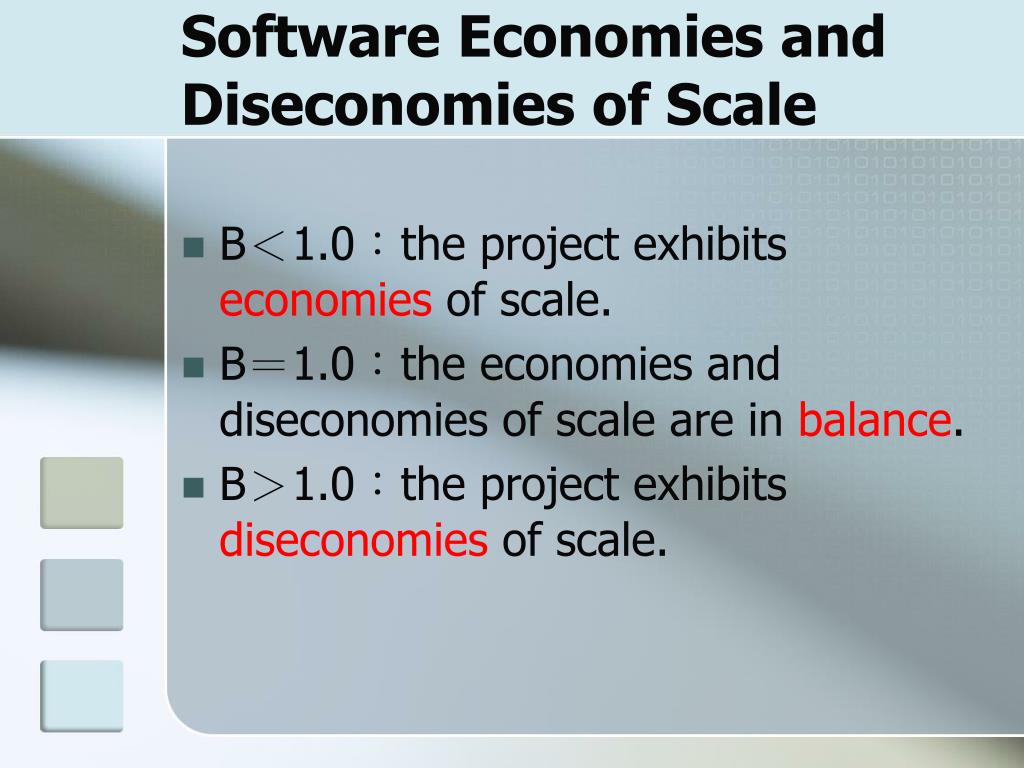 Software Economies and Diseconomies of Scale

- B＜1.0：the project exhibits economies of scale.
- B＝1.0：the economies and diseconomies of scale are in balance.
- B＞1.0：the project exhibits diseconomies of scale.